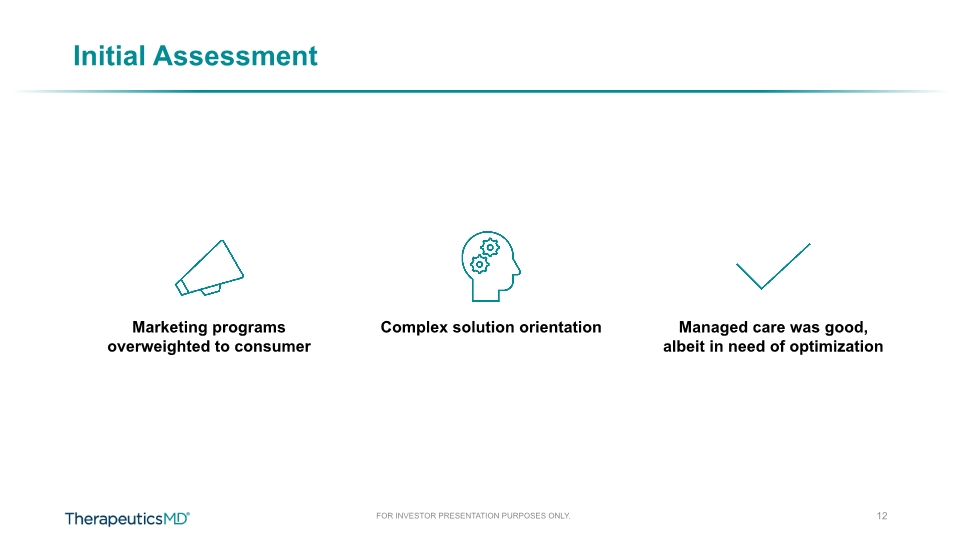 Initial Assessment

Marketing programs overweighted to consumer

Complex solution orientation

Managed care was good, albeit in need of optimization

TherapeuticsMD®

FOR INVESTOR PRESENTATION PURPOSES ONLY.

12